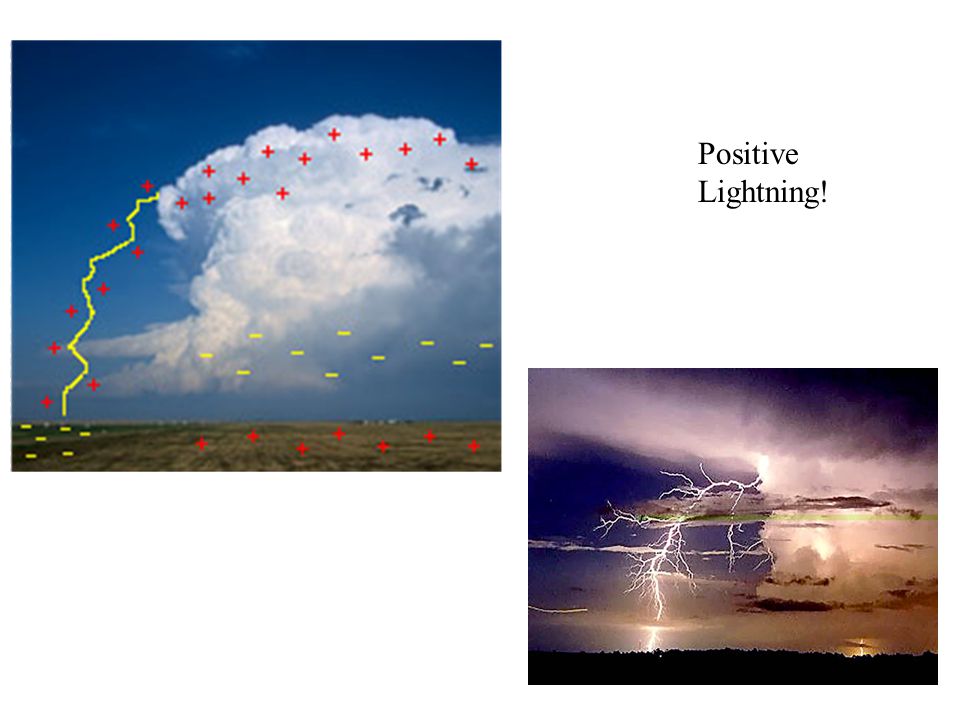 Positive Lightning!